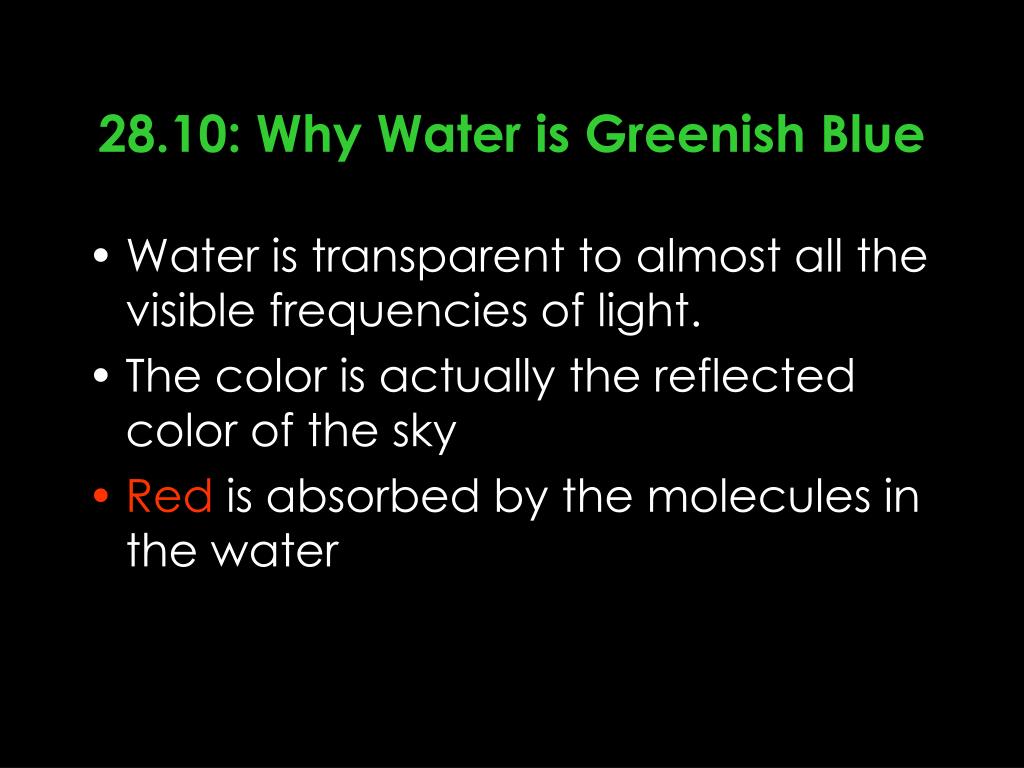 28.10: Why Water is Greenish Blue

• Water is transparent to almost all the visible frequencies of light.

• The color is actually the reflected color of the sky

• Red is absorbed by the molecules in the water